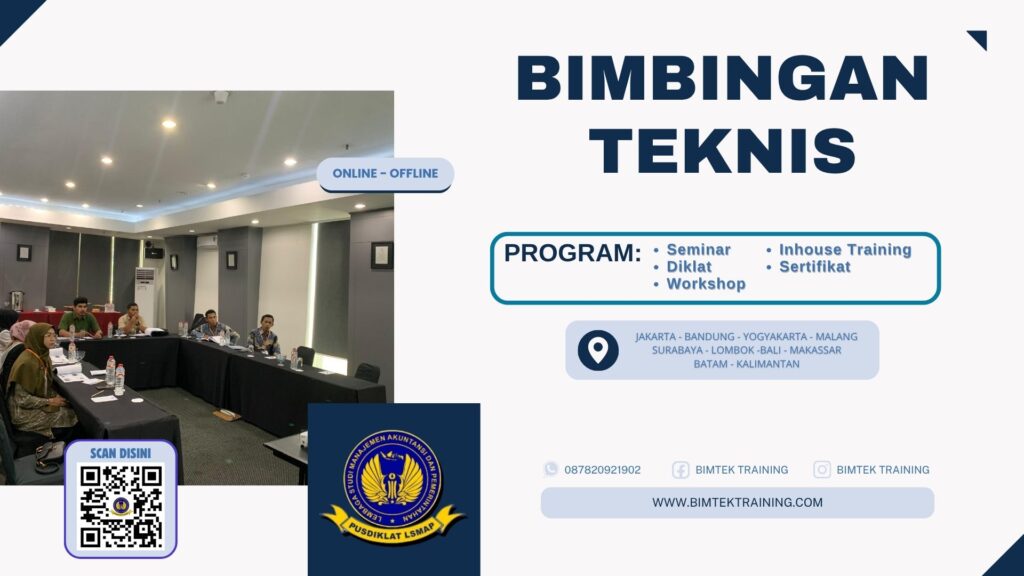 BIMBINGAN TEKNIS

ONLINE - OFFLINE

PROGRAM:
• Seminar
• Diklat
• Workshop
• Inhouse Training
• Sertifikat

JAKARTA - BANDUNG - YOGYAKARTA - MALANG
SURABAYA - LOMBOK -BALI - MAKASSAR
BATAM - KALIMANTAN

SCAN DISINI

LEMBAGA STUDI MANAJEMEN AKUNTANSI DAN PEMERINTAHAN
PUSDIKLAT LSMAP

087820921902
BIMTEK TRAINING
BIMTEK TRAINING

WWW.BIMTEKTRAINING.COM